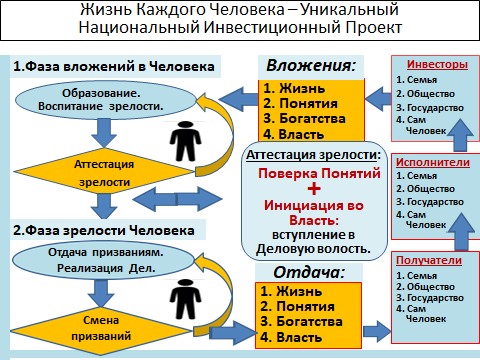 Жизнь Каждого Человека – Уникальный Национальный Инвестиционный Проект

1.Фаза вложений в Человека

Образование. Воспитание зрелости.

Аттестация зрелости

2.Фаза зрелости Человека

Отдача призваниям. Реализация Дел.

Смена призваний

Вложения:

1. Жизнь
2. Понятия
3. Богатства
4. Власть

Аттестация зрелости:

Поверка Понятий

+

Инициация во Власть:

вступление в Деловую волость.

Отдача:

1. Жизнь
2. Понятия
3. Богатства
4. Власть

Инвесторы

1. Семья
2. Общество
3. Государство
4. Сам Человек

Исполнители

1. Семья
2. Общество
3. Государство
4. Сам Человек

Получатели

1. Семья
2. Общество
3. Государство
4. Сам Человек